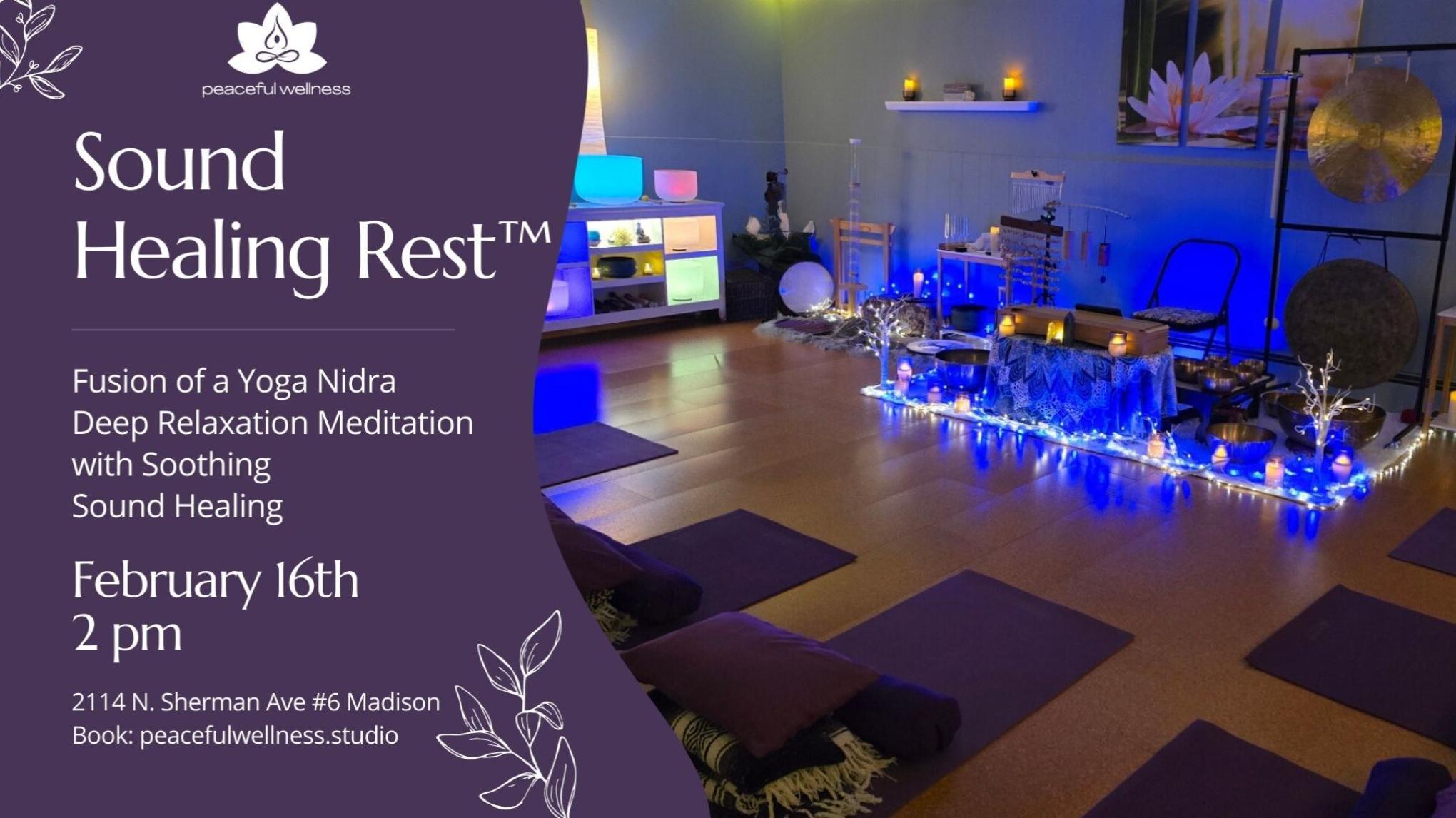 peaceful wellness

Sound Healing Rest™

Fusion of a Yoga Nidra Deep Relaxation Meditation with Soothing Sound Healing

February 16th
2 pm

2114 N. Sherman Ave #6 Madison
Book: peacefulwellness.studio